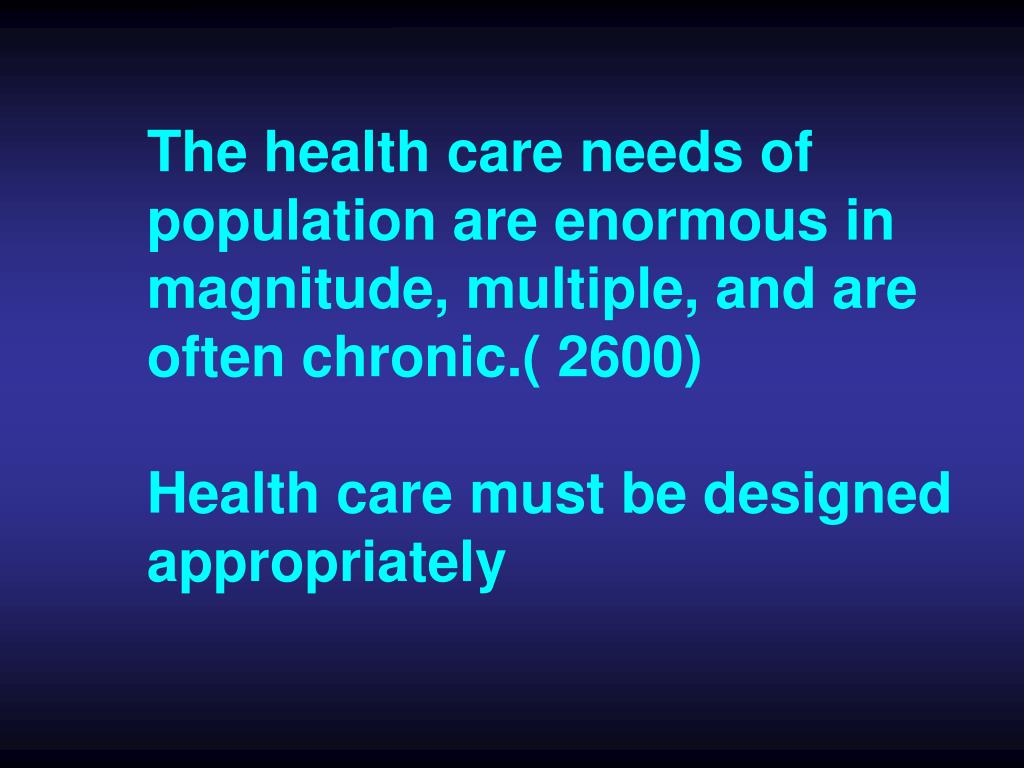 The health care needs of population are enormous in magnitude, multiple, and are often chronic.( 2600)

Health care must be designed appropriately